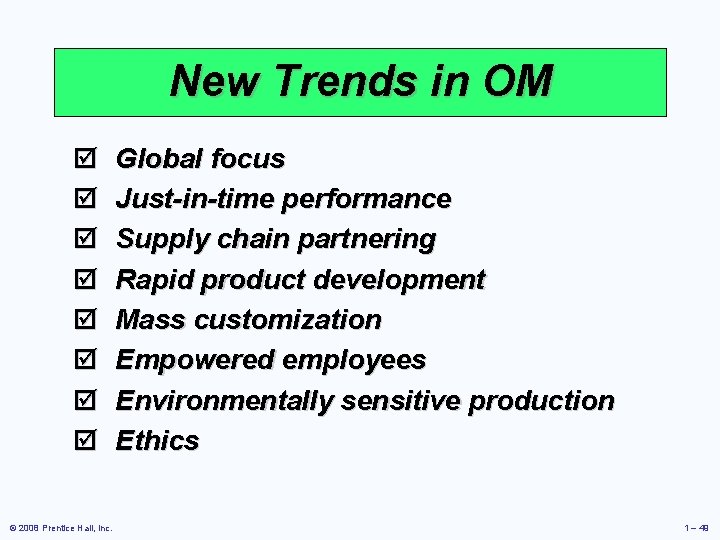 New Trends in OM

☑ Global focus
☑ Just-in-time performance
☑ Supply chain partnering
☑ Rapid product development
☑ Mass customization
☑ Empowered employees
☑ Environmentally sensitive production
☑ Ethics

© 2008 Prentice Hall, Inc.

1 – 48